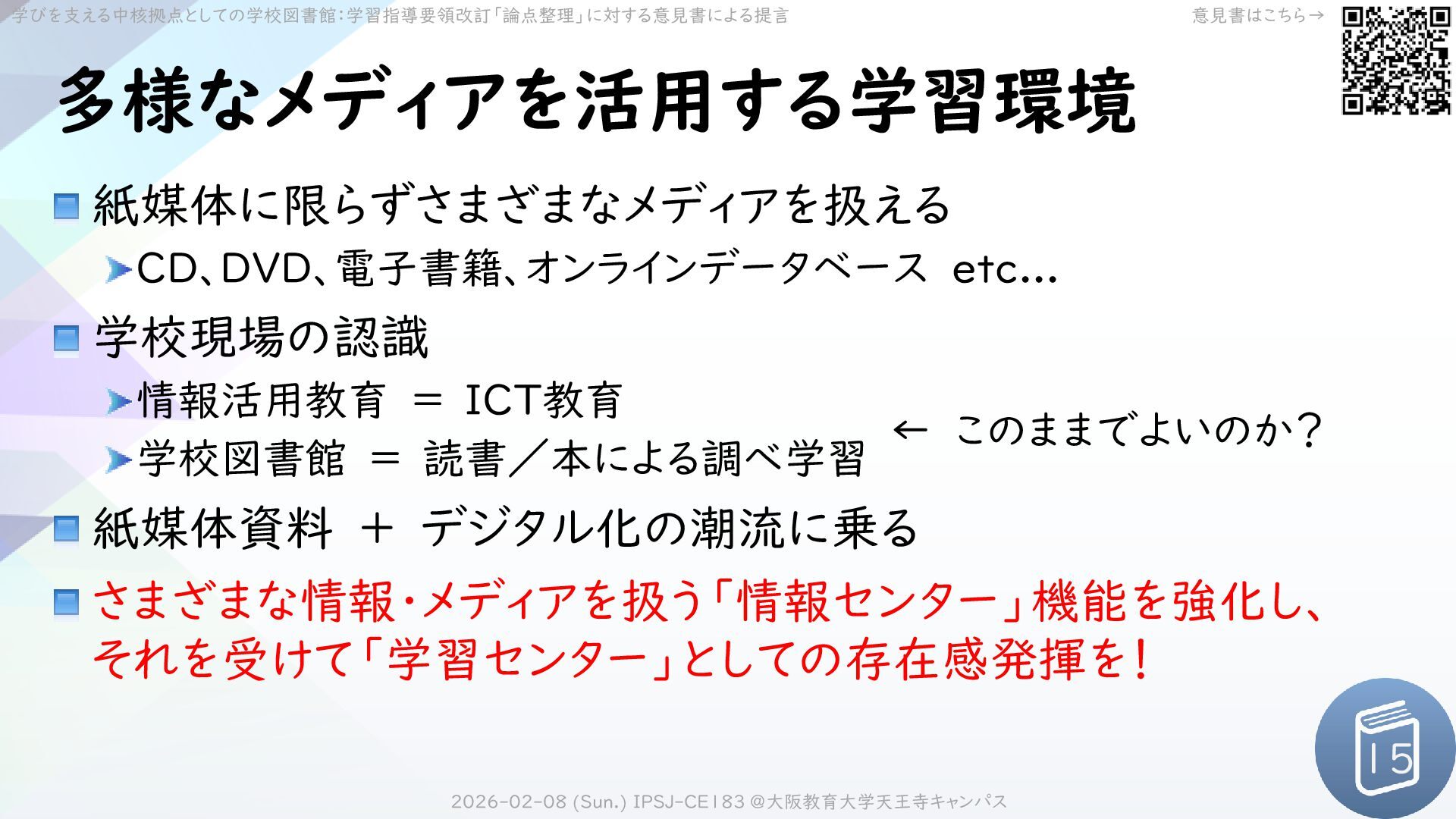 学びを支える中核拠点としての学校図書館：学習指導要領改訂「論点整理」に対する意見書による提言

意見書はこちら→

多様なメディアを活用する学習環境

紙媒体に限らずさまざまなメディアを扱える

CD、DVD、電子書籍、オンラインデータベース etc…

学校現場の認識

情報活用教育 ＝ ICT教育

学校図書館 ＝ 読書／本による調べ学習

← このままでよいのか？

紙媒体資料 ＋ デジタル化の潮流に乗る

さまざまな情報・メディアを扱う「情報センター」機能を強化し、それを受けて「学習センター」としての存在感発揮を！

15

2026-02-08 (Sun.) IPSJ-CE183 @大阪教育大学天王寺キャンパス